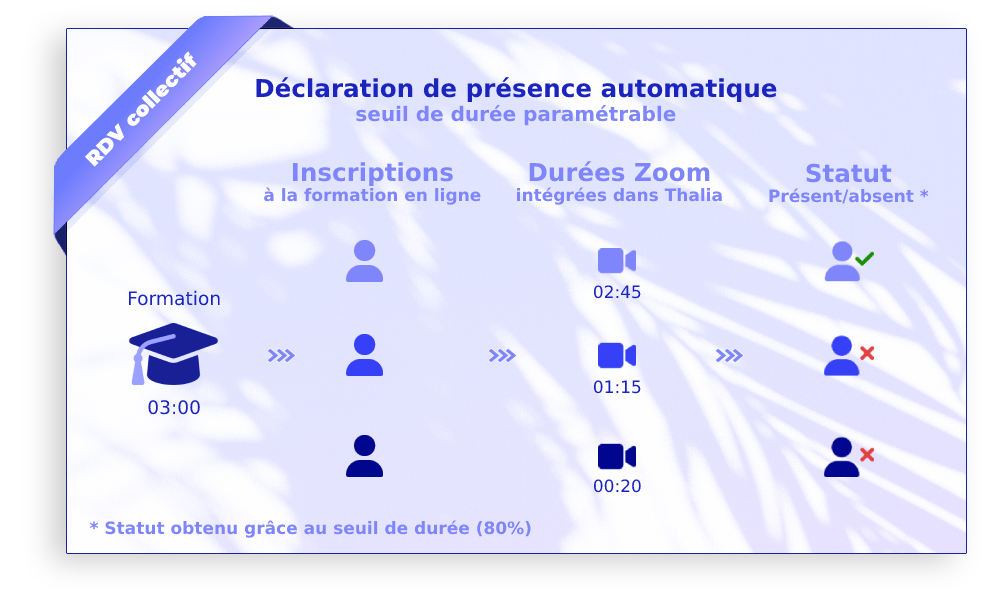 RDV collectif

Déclaration de présence automatique
seuil de durée paramétrable

Inscriptions
à la formation en ligne

Durées Zoom
intégrées dans Thalia

Statut
Présent/absent *

Formation
03:00

02:45
01:15
00:20

* Statut obtenu grâce au seuil de durée (80%)